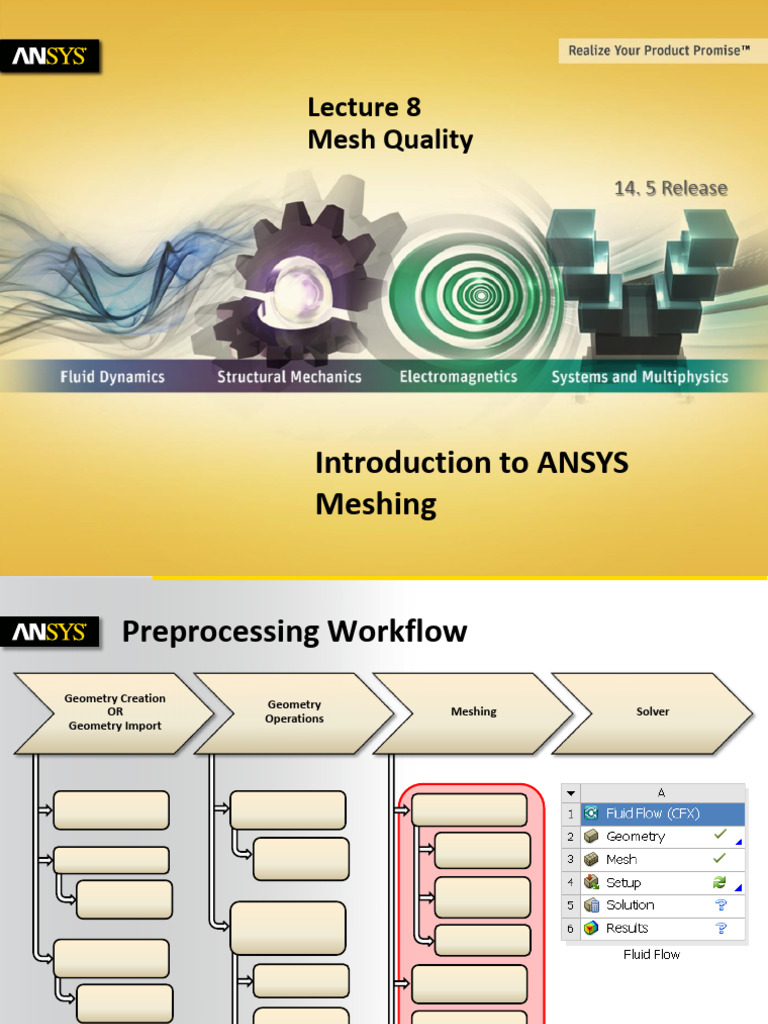 ANSYS

Realize Your Product Promise™

Lecture 8
Mesh Quality

14. 5 Release

Fluid Dynamics Structural Mechanics Electromagnetics Systems and Multiphysics

Introduction to ANSYS Meshing

ANSYS

Preprocessing Workflow

Geometry Creation OR Geometry Import

Geometry Operations

Meshing

Solver

| | A |
|---|---|
| 1 | Fluid Flow (CFX) |
| 2 | Geometry |
| 3 | Mesh |
| 4 | Setup |
| 5 | Solution |
| 6 | Results |

Fluid Flow